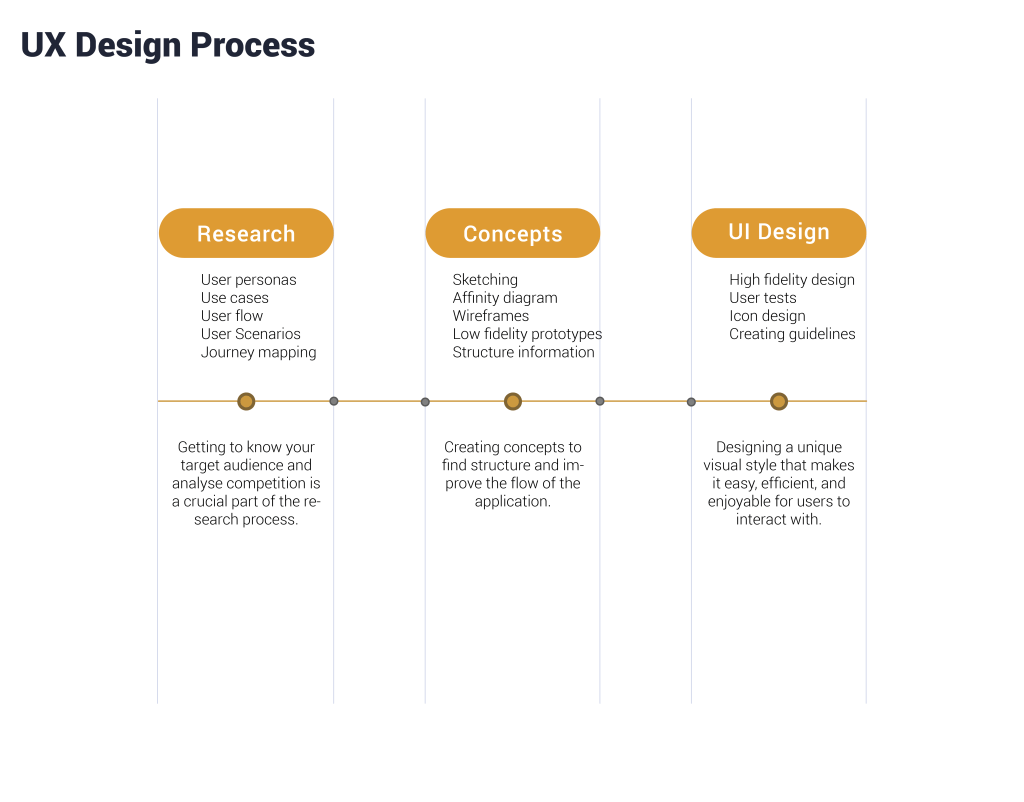 UX Design Process

Research

User personas
Use cases
User flow
User Scenarios
Journey mapping

Getting to know your target audience and analyse competition is a crucial part of the research process.

Concepts

Sketching
Affinity diagram
Wireframes
Low fidelity prototypes
Structure information

Creating concepts to find structure and improve the flow of the application.

UI Design

High fidelity design
User tests
Icon design
Creating guidelines

Designing a unique visual style that makes it easy, efficient, and enjoyable for users to interact with.